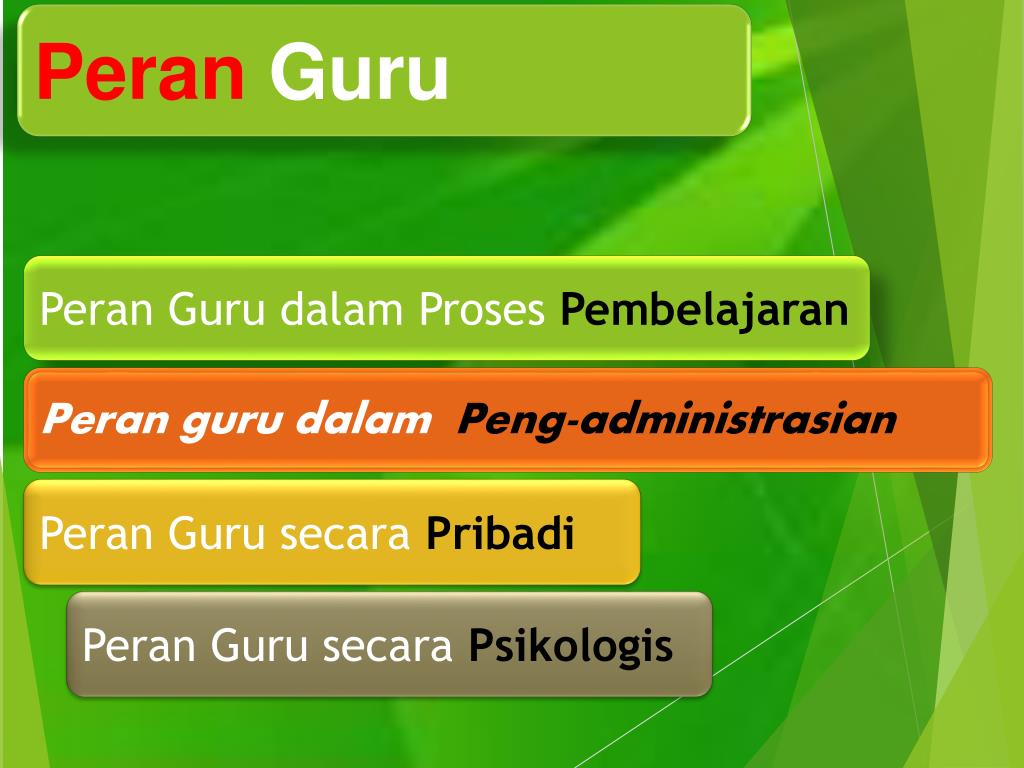 Peran Guru

Peran Guru dalam Proses Pembelajaran

Peran guru dalam Peng-administrasian

Peran Guru secara Pribadi

Peran Guru secara Psikologis